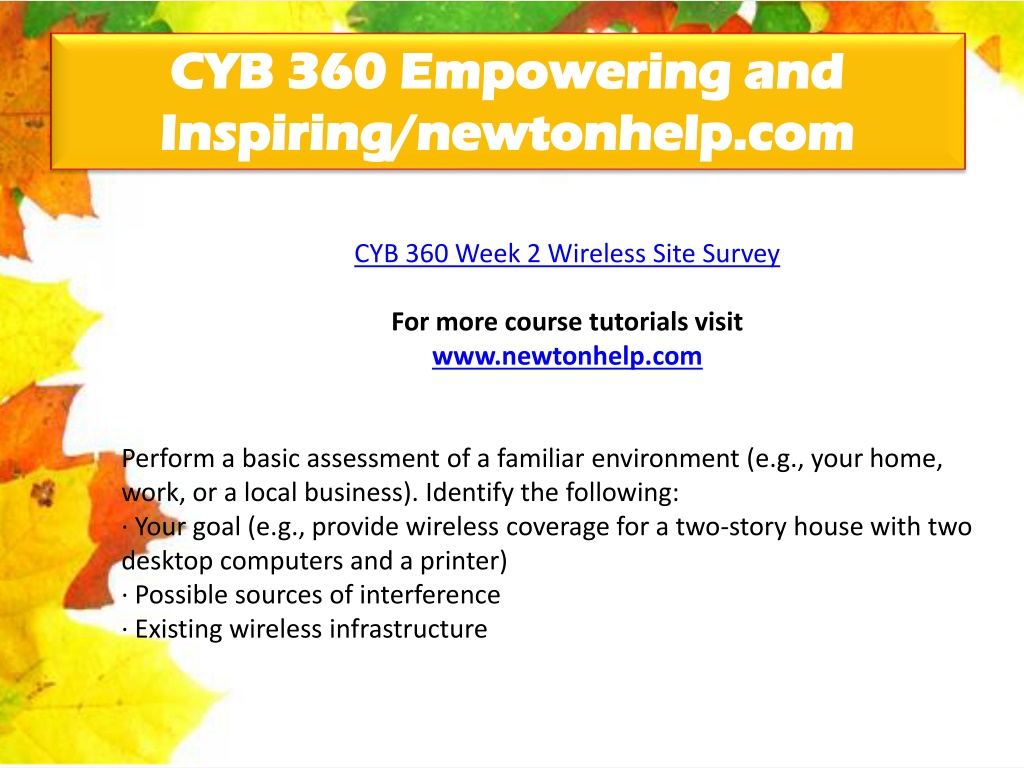 CYB 360 Empowering and Inspiring/newtonhelp.com

CYB 360 Week 2 Wireless Site Survey

For more course tutorials visit
www.newtonhelp.com

Perform a basic assessment of a familiar environment (e.g., your home, work, or a local business). Identify the following:
· Your goal (e.g., provide wireless coverage for a two-story house with two desktop computers and a printer)
· Possible sources of interference
· Existing wireless infrastructure